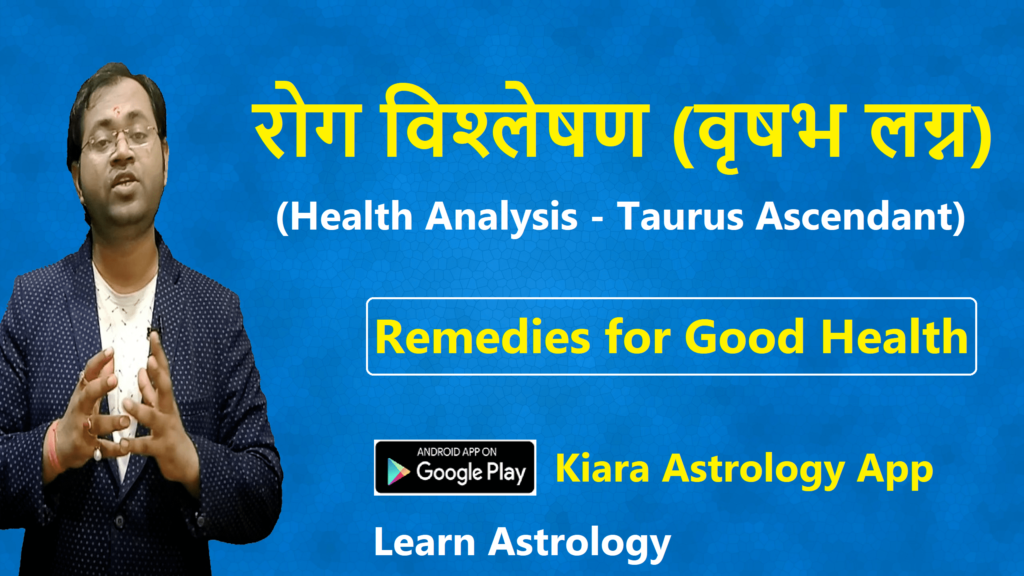 रोग विश्लेषण (वृषभ लग्न)

(Health Analysis - Taurus Ascendant)

Remedies for Good Health

ANDROID APP ON
Google Play

Kiara Astrology App

Learn Astrology